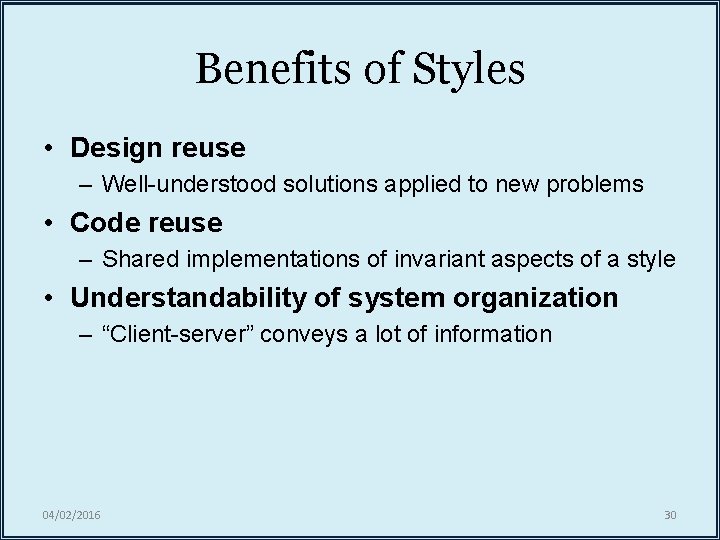 Benefits of Styles

• Design reuse
– Well-understood solutions applied to new problems
• Code reuse
– Shared implementations of invariant aspects of a style
• Understandability of system organization
– “Client-server” conveys a lot of information

04/02/2016

30